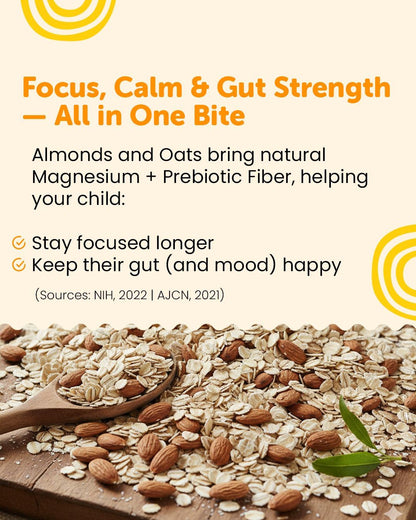 Focus, Calm & Gut Strength — All in One Bite

Almonds and Oats bring natural Magnesium + Prebiotic Fiber, helping your child:

Stay focused longer
Keep their gut (and mood) happy

(Sources: NIH, 2022 | AJCN, 2021)